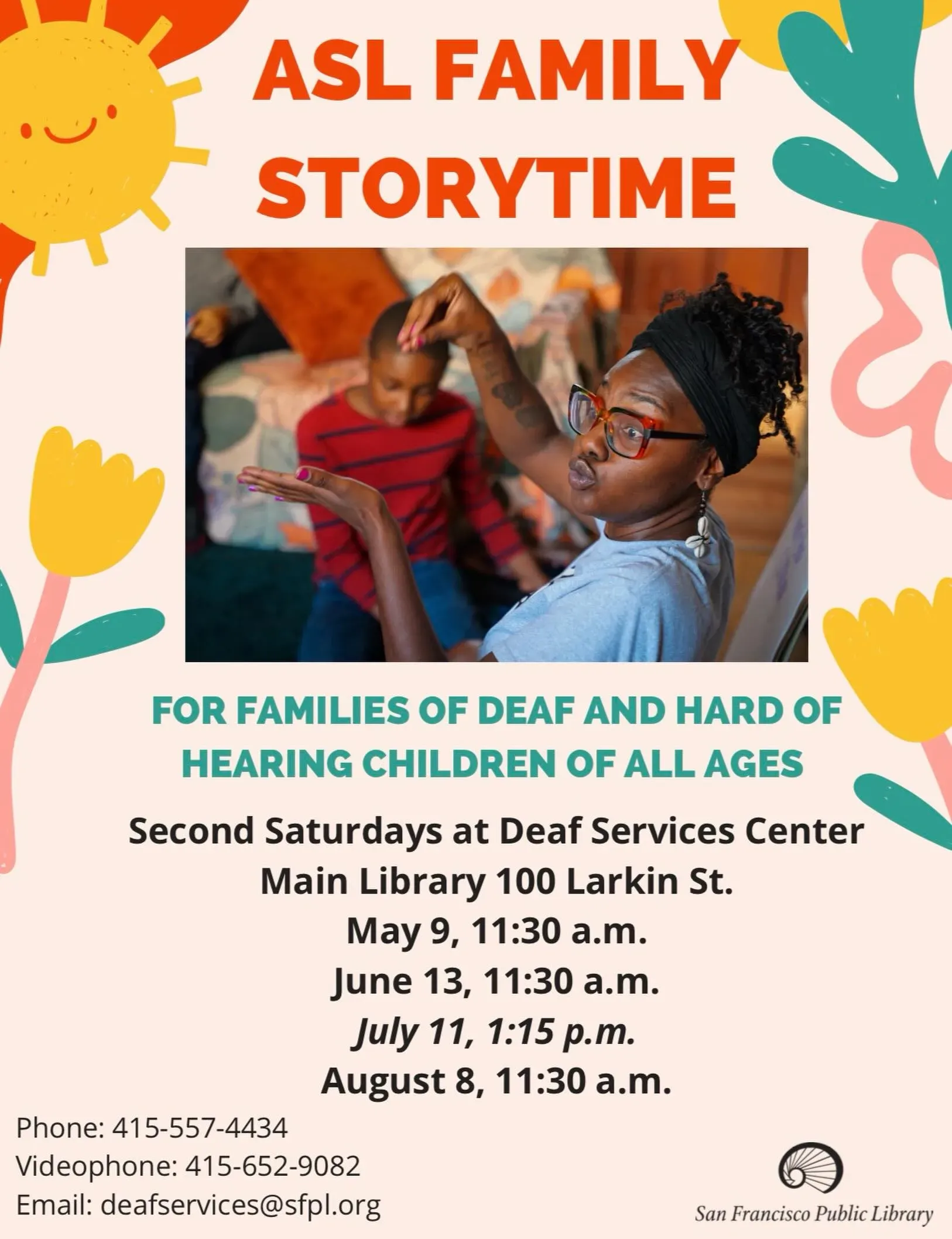 ASL FAMILY STORYTIME

FOR FAMILIES OF DEAF AND HARD OF HEARING CHILDREN OF ALL AGES

Second Saturdays at Deaf Services Center
Main Library 100 Larkin St.
May 9, 11:30 a.m.
June 13, 11:30 a.m.
July 11, 1:15 p.m.
August 8, 11:30 a.m.

Phone: 415-557-4434
Videophone: 415-652-9082
Email: deafservices@sfpl.org

San Francisco Public Library